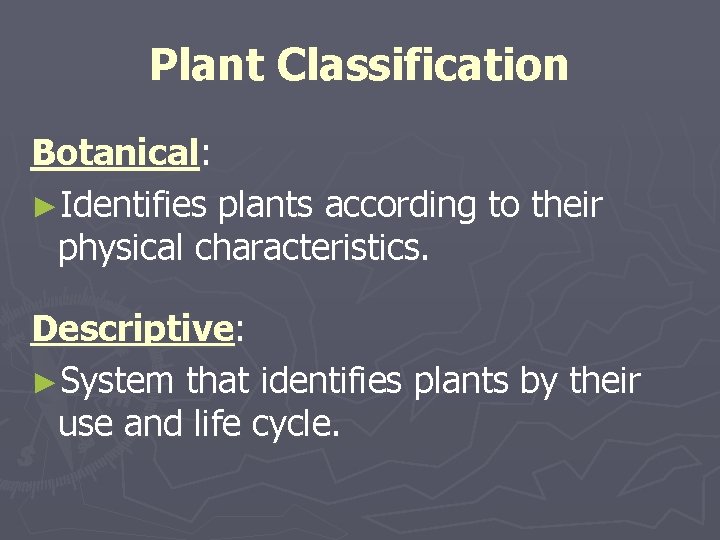 Plant Classification

Botanical:

►Identifies plants according to their physical characteristics.

Descriptive:

►System that identifies plants by their use and life cycle.